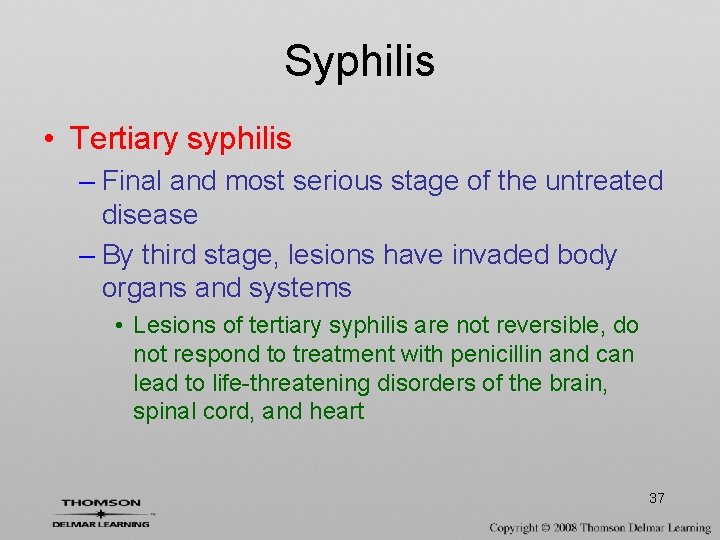 Syphilis

• Tertiary syphilis

– Final and most serious stage of the untreated disease

– By third stage, lesions have invaded body organs and systems

• Lesions of tertiary syphilis are not reversible, do not respond to treatment with penicillin and can lead to life-threatening disorders of the brain, spinal cord, and heart

37

THOMSON DELMAR LEARNING

Copyright © 2008 Thomson Delmar Learning